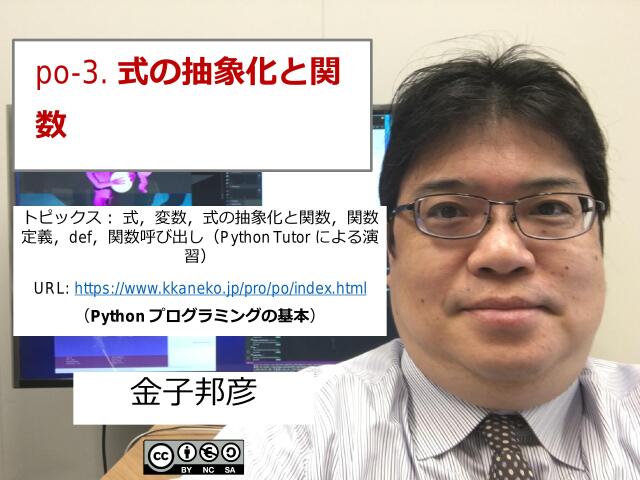 po-3. 式の抽象化と関数

トピックス： 式，変数，式の抽象化と関数，関数定義，def，関数呼び出し（Python Tutor による演習）

URL: https://www.kkaneko.jp/pro/po/index.html

（Python プログラミングの基本）

金子邦彦

cc BY NC SA